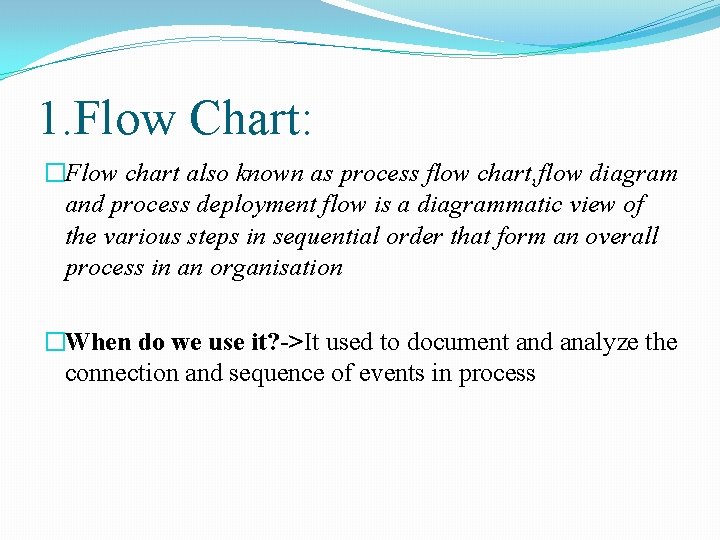 1.Flow Chart:

□Flow chart also known as process flow chart,flow diagram and process deployment flow is a diagrammatic view of the various steps in sequential order that form an overall process in an organisation

□When do we use it?->It used to document and analyze the connection and sequence of events in process